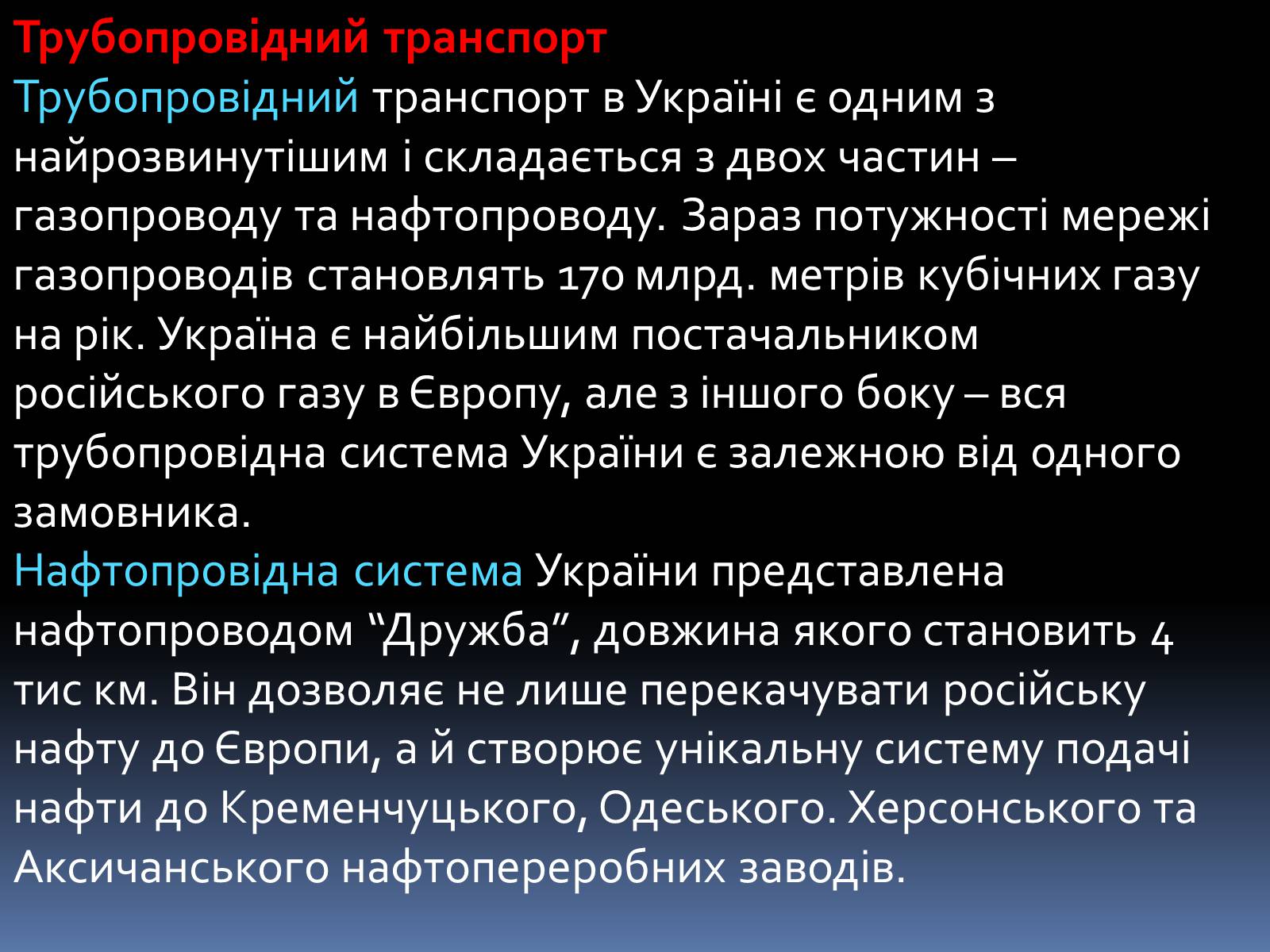 Трубопровідний транспорт
Трубопровідний транспорт в Україні є одним з найрозвинутішим і складається з двох частин – газопроводу та нафтопроводу. Зараз потужності мережі газопроводів становлять 170 млрд. метрів кубічних газу на рік. Україна є найбільшим постачальником російського газу в Європу, але з іншого боку – вся трубопровідна система України є залежною від одного замовника.
Нафтопровідна система України представлена нафтопроводом “Дружба”, довжина якого становить 4 тис км. Він дозволяє не лише перекачувати російську нафту до Європи, а й створює унікальну систему подачі нафти до Кременчуцького, Одеського. Херсонського та Аксичанського нафтопереробних заводів.